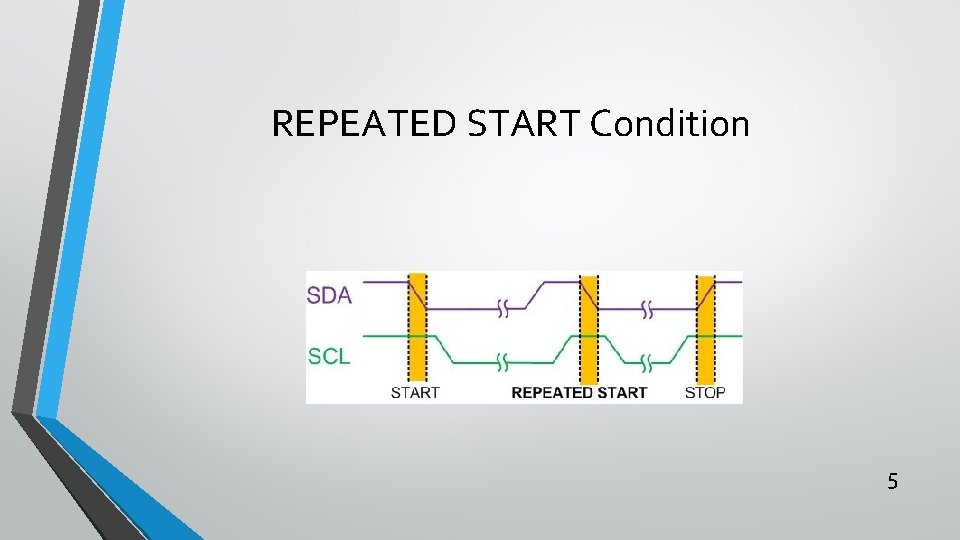 REPEATED START Condition

SDA
SCL
START
REPEATED START
STOP

5